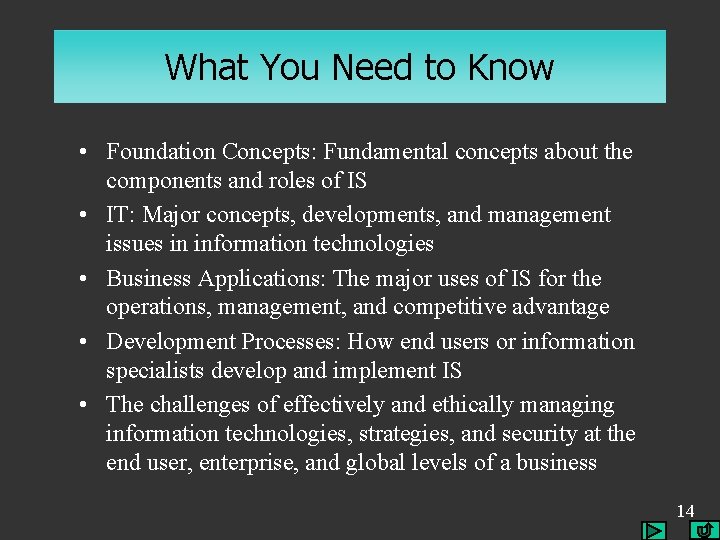 What You Need to Know

• Foundation Concepts: Fundamental concepts about the components and roles of IS
• IT: Major concepts, developments, and management issues in information technologies
• Business Applications: The major uses of IS for the operations, management, and competitive advantage
• Development Processes: How end users or information specialists develop and implement IS
• The challenges of effectively and ethically managing information technologies, strategies, and security at the end user, enterprise, and global levels of a business

14